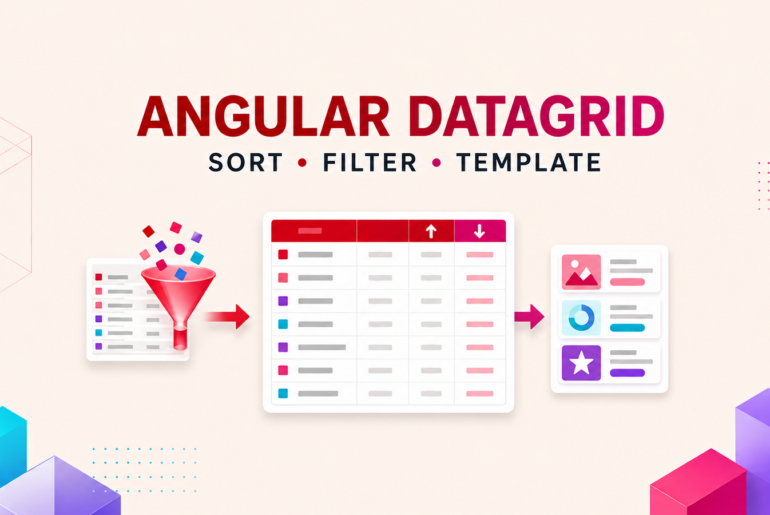 ANGULAR DATAGRID

SORT • FILTER • TEMPLATE